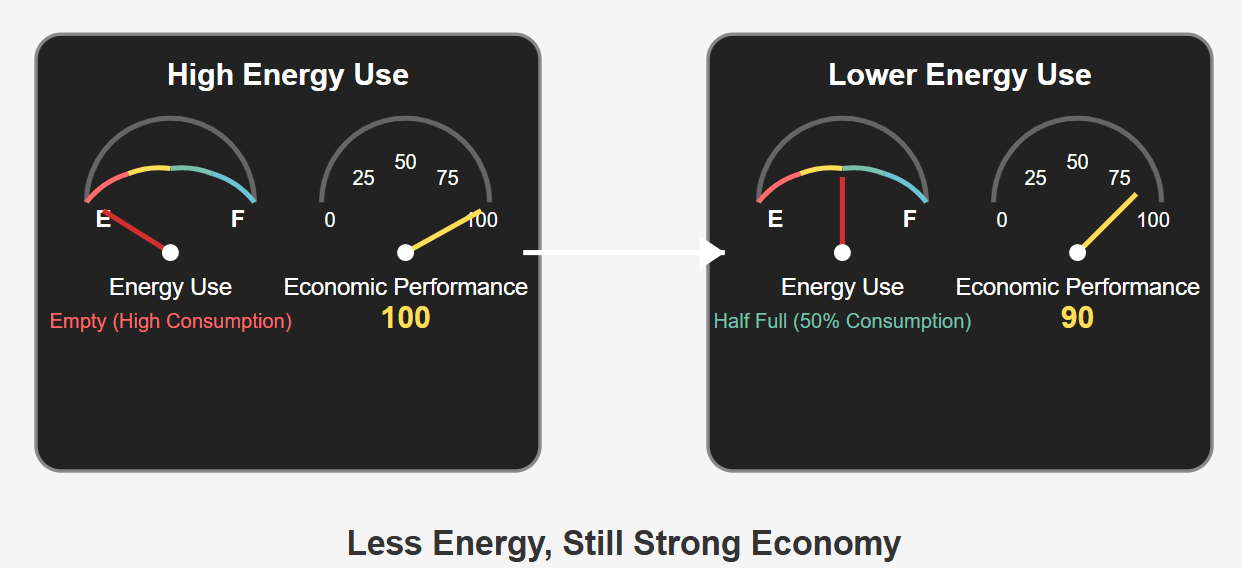 High Energy Use

E F
Energy Use
Empty (High Consumption)

0 25 50 75 100
Economic Performance
100

Lower Energy Use

E F
Energy Use
Half Full (50% Consumption)

0 25 50 75 100
Economic Performance
90

Less Energy, Still Strong Economy